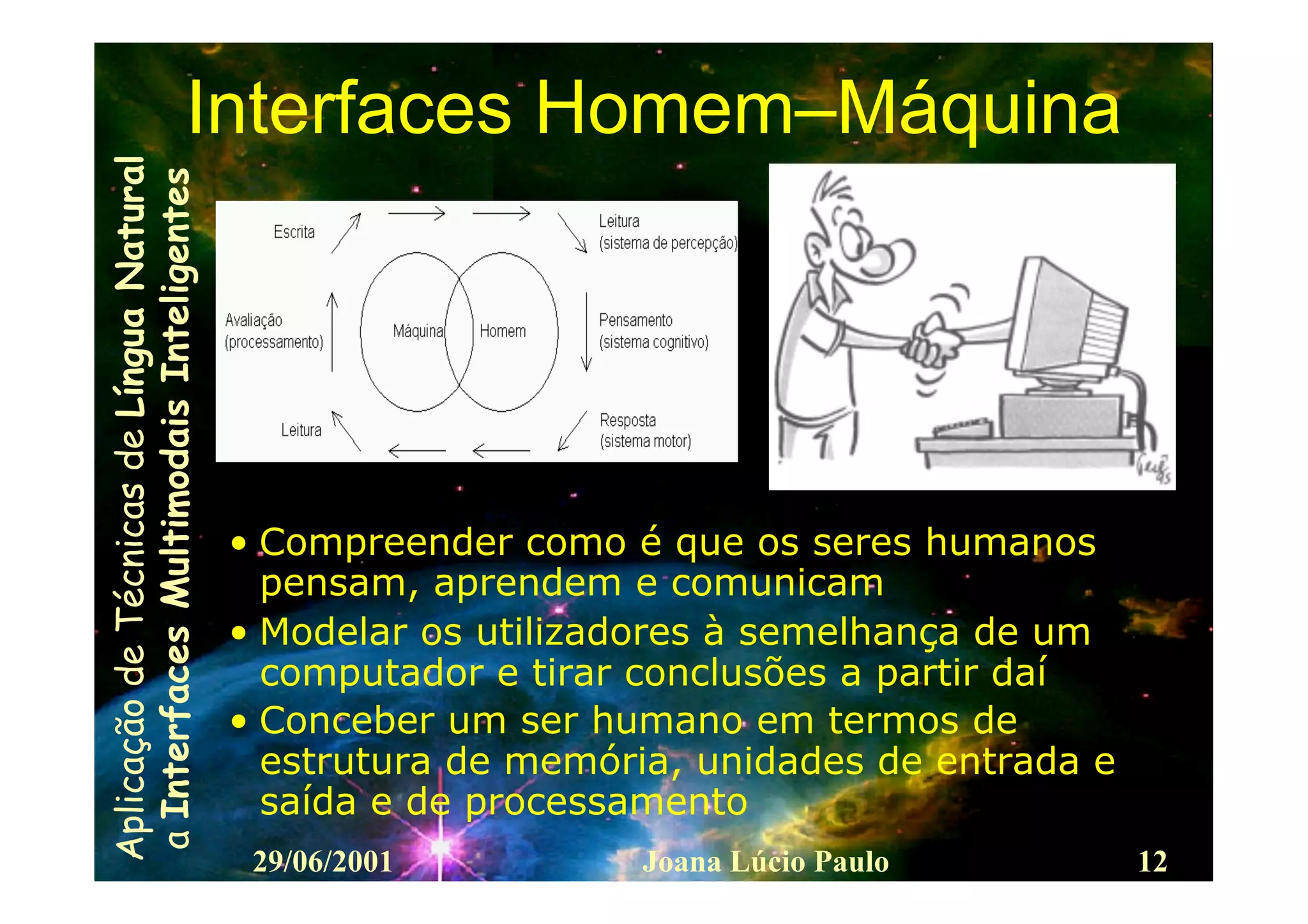 Aplicação de Técnicas de Língua Natural a Interfaces Multimodais Inteligentes

Interfaces Homem–Máquina

Escrita

Leitura (sistema de percepção)

Avaliação (processamento)

Máquina

Homem

Pensamento (sistema cognitivo)

Leitura

Resposta (sistema motor)

• Compreender como é que os seres humanos pensam, aprendem e comunicam
• Modelar os utilizadores à semelhança de um computador e tirar conclusões a partir daí
• Conceber um ser humano em termos de estrutura de memória, unidades de entrada e saída e de processamento

29/06/2001 Joana Lúcio Paulo 12